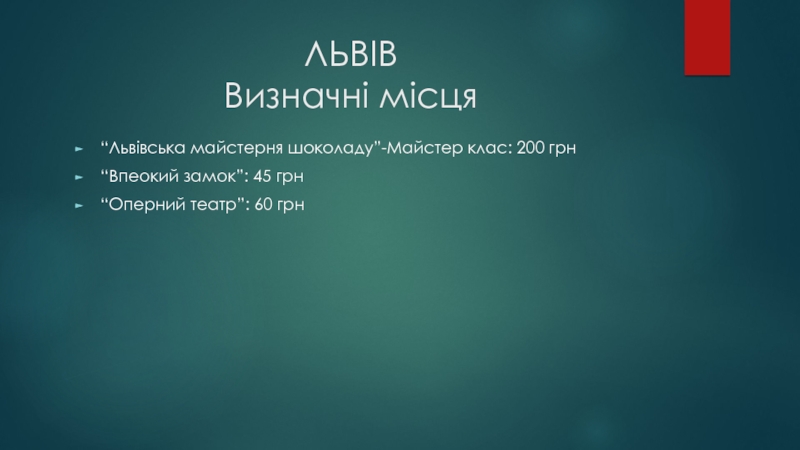 ЛЬВІВ
Визначні місця

“Львівська майстерня шоколаду”-Майстер клас: 200 грн
“Впеокий замок”: 45 грн
“Оперний театр”: 60 грн